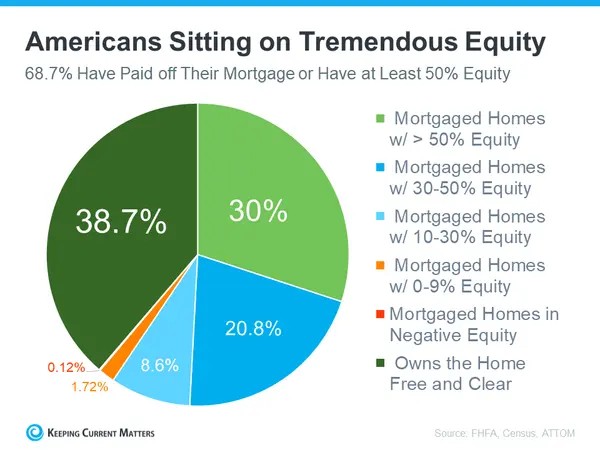 Americans Sitting on Tremendous Equity

68.7% Have Paid off Their Mortgage or Have at Least 50% Equity

38.7%

30%

20.8%

8.6%

0.12%

1.72%

Mortgaged Homes w/ > 50% Equity

Mortgaged Homes w/ 30-50% Equity

Mortgaged Homes w/ 10-30% Equity

Mortgaged Homes w/ 0-9% Equity

Mortgaged Homes in Negative Equity

Owns the Home Free and Clear

KEEPING CURRENT MATTERS

Source: FHFA, Census, ATTOM